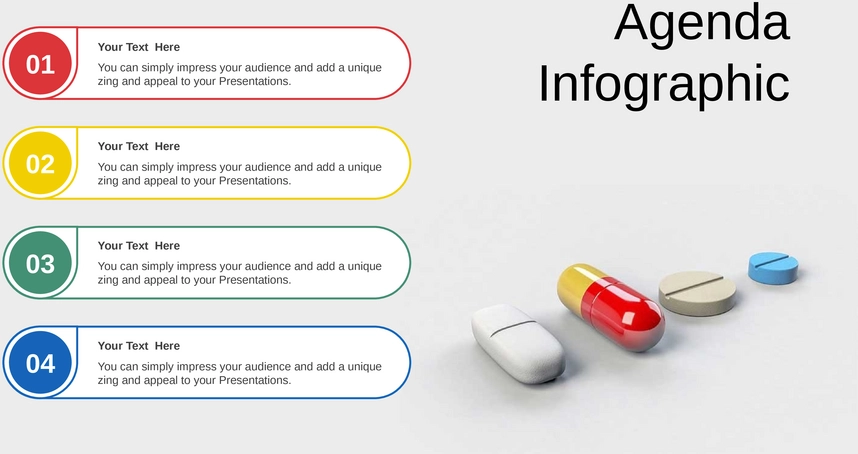 Agenda Infographic

01

Your Text Here

You can simply impress your audience and add a unique zing and appeal to your Presentations.

02

Your Text Here

You can simply impress your audience and add a unique zing and appeal to your Presentations.

03

Your Text Here

You can simply impress your audience and add a unique zing and appeal to your Presentations.

04

Your Text Here

You can simply impress your audience and add a unique zing and appeal to your Presentations.